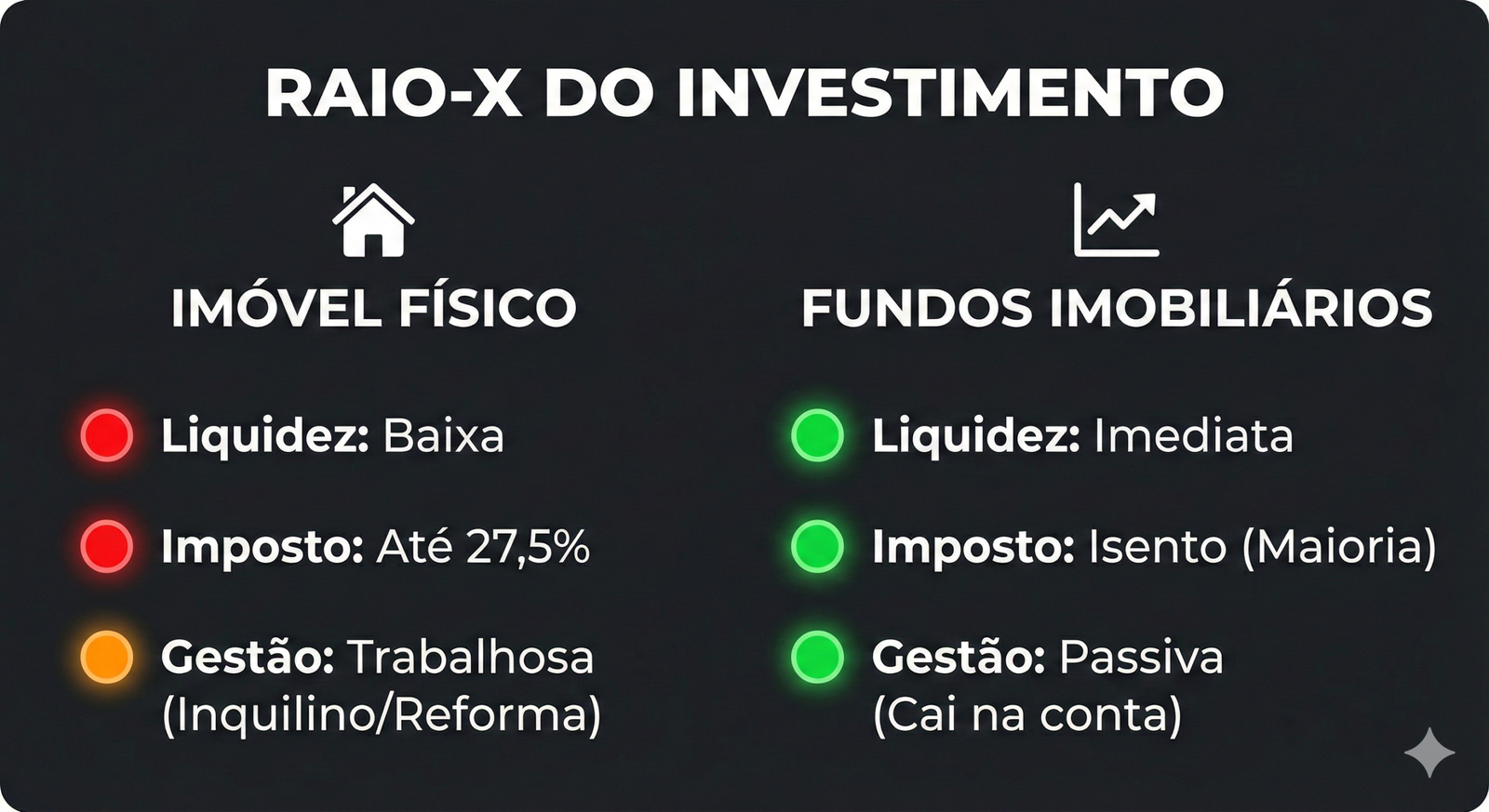 RAIO-X DO INVESTIMENTO

IMÓVEL FÍSICO

Liquidez: Baixa

Imposto: Até 27,5%

Gestão: Trabalhosa (Inquilino/Reforma)

FUNDOS IMOBILIÁRIOS

Liquidez: Imediata

Imposto: Isento (Maioria)

Gestão: Passiva (Cai na conta)